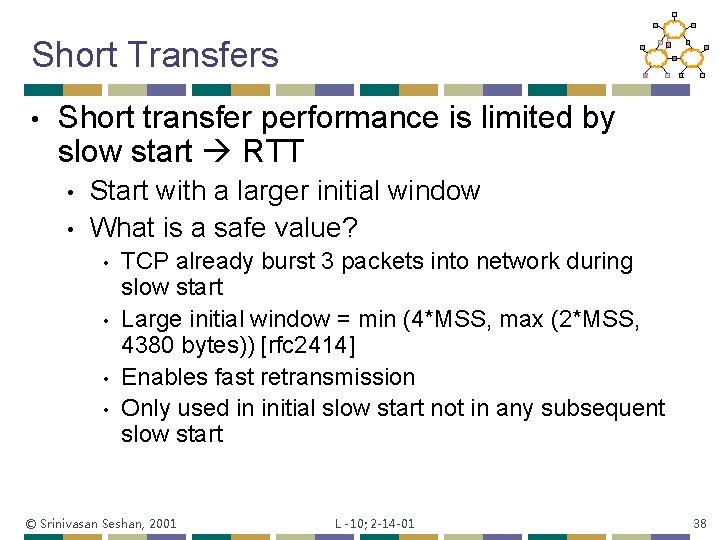 Short Transfers

• Short transfer performance is limited by slow start → RTT
  • Start with a larger initial window
  • What is a safe value?
    • TCP already burst 3 packets into network during slow start
    • Large initial window = min (4*MSS, max (2*MSS, 4380 bytes)) [rfc2414]
    • Enables fast retransmission
    • Only used in initial slow start not in any subsequent slow start

© Srinivasan Seshan, 2001

L -10; 2-14-01

38